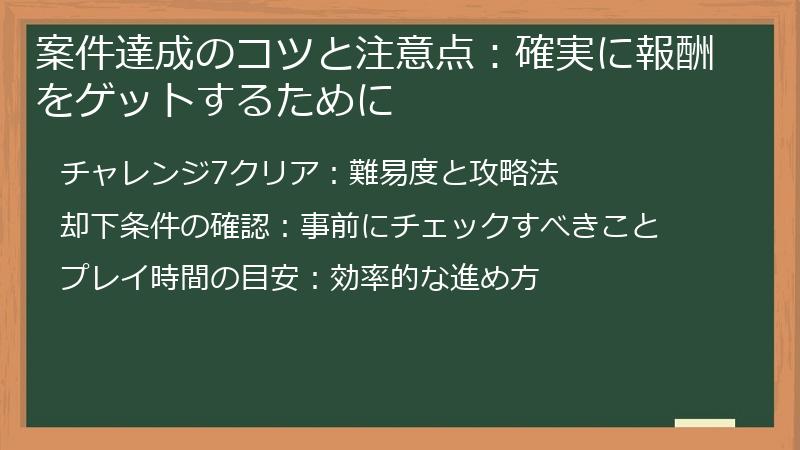 案件達成のコツと注意点：確実に報酬をゲットするために

チャレンジ7クリア：難易度と攻略法

却下条件の確認：事前にチェックすべきこと

プレイ時間の目安：効率的な進め方